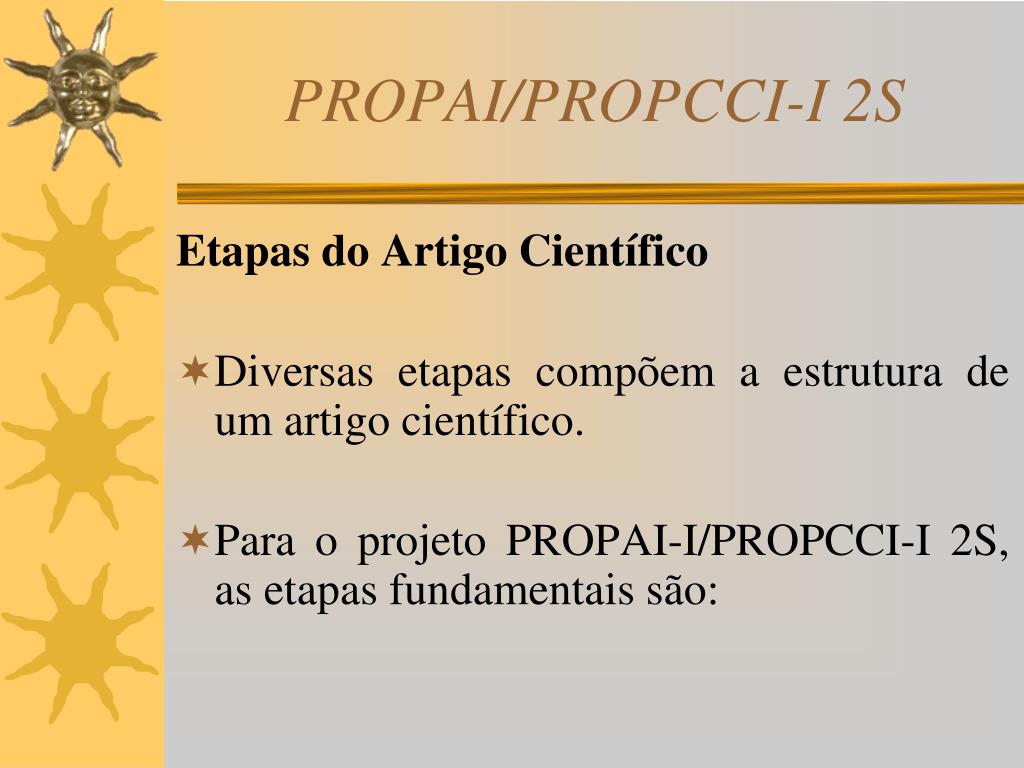 PROPAI/PROPCCI-I 2S

Etapas do Artigo Científico

Diversas etapas compõem a estrutura de um artigo científico.

Para o projeto PROPAI-I/PROPCCI-I 2S, as etapas fundamentais são: